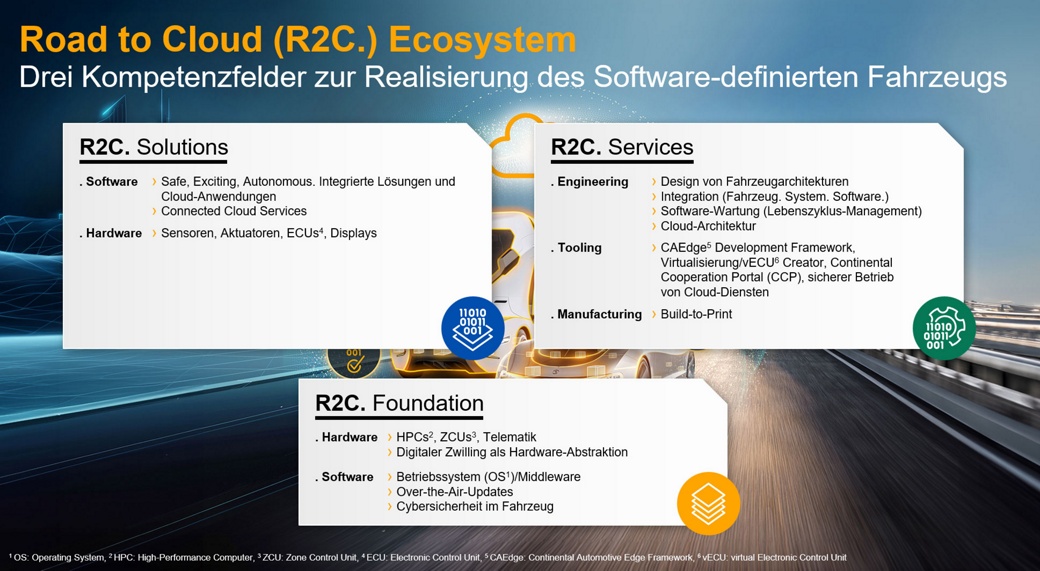 Road to Cloud (R2C.) Ecosystem
Drei Kompetenzfelder zur Realisierung des Software-definierten Fahrzeugs

R2C. Solutions

. Software › Safe, Exciting, Autonomous. Integrierte Lösungen und Cloud-Anwendungen
› Connected Cloud Services

. Hardware › Sensoren, Aktuatoren, ECUs$^4$, Displays

11010
01011
001

R2C. Services

. Engineering › Design von Fahrzeugarchitekturen
› Integration (Fahrzeug. System. Software.)
› Software-Wartung (Lebenszyklus-Management)
› Cloud-Architektur

. Tooling › CAEdge$^5$ Development Framework, Virtualisierung/vECU$^6$ Creator, Continental Cooperation Portal (CCP), sicherer Betrieb von Cloud-Diensten

. Manufacturing › Build-to-Print

11010
01011
001

001

R2C. Foundation

. Hardware › HPCs$^2$, ZCUs$^3$, Telematik
› Digitaler Zwilling als Hardware-Abstraktion

. Software › Betriebssystem (OS$^1$)/Middleware
› Over-the-Air-Updates
› Cybersicherheit im Fahrzeug

$^1$ OS: Operating System, $^2$ HPC: High-Performance Computer, $^3$ ZCU: Zone Control Unit, $^4$ ECU: Electronic Control Unit, $^5$ CAEdge: Continental Automotive Edge Framework, $^6$ vECU: virtual Electronic Control Unit